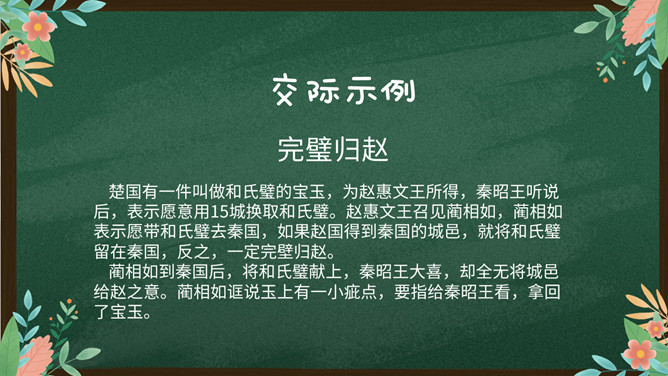 交际示例

完璧归赵

楚国有一件叫做和氏璧的宝玉，为赵惠文王所得，秦昭王听说后，表示愿意用15城换取和氏璧。赵惠文王召见蔺相如，蔺相如表示愿带和氏璧去秦国，如果赵国得到秦国的城邑，就将和氏璧留在秦国，反之，一定完璧归赵。

蔺相如到秦国后，将和氏璧献上，秦昭王大喜，却全无将城邑给赵之意。蔺相如诓说玉上有一小疵点，要指给秦昭王看，拿回了宝玉。